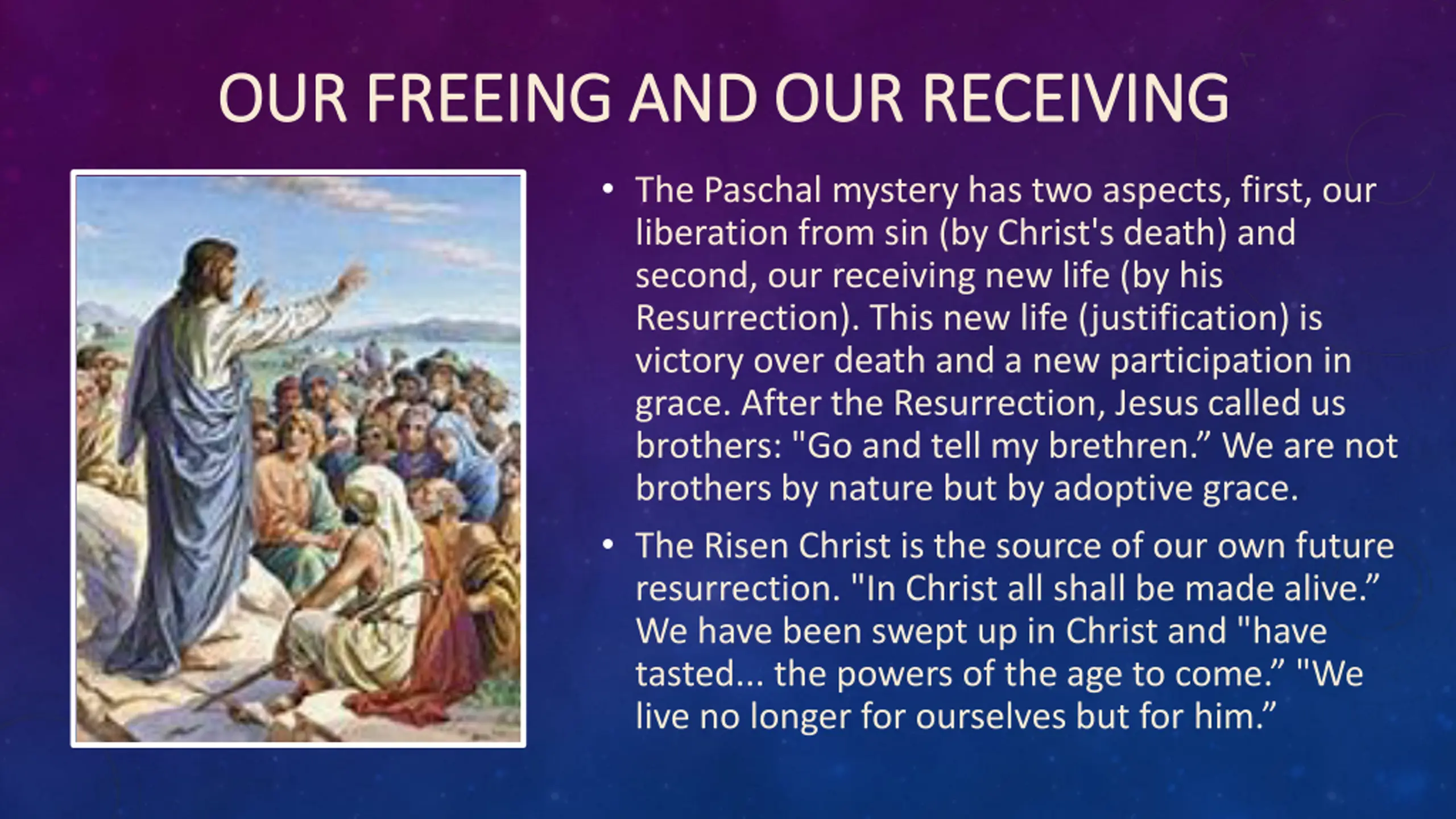 OUR FREEING AND OUR RECEIVING

• The Paschal mystery has two aspects, first, our liberation from sin (by Christ's death) and second, our receiving new life (by his Resurrection). This new life (justification) is victory over death and a new participation in grace. After the Resurrection, Jesus called us brothers: "Go and tell my brethren.” We are not brothers by nature but by adoptive grace.

• The Risen Christ is the source of our own future resurrection. "In Christ all shall be made alive.” We have been swept up in Christ and "have tasted... the powers of the age to come.” "We live no longer for ourselves but for him.”